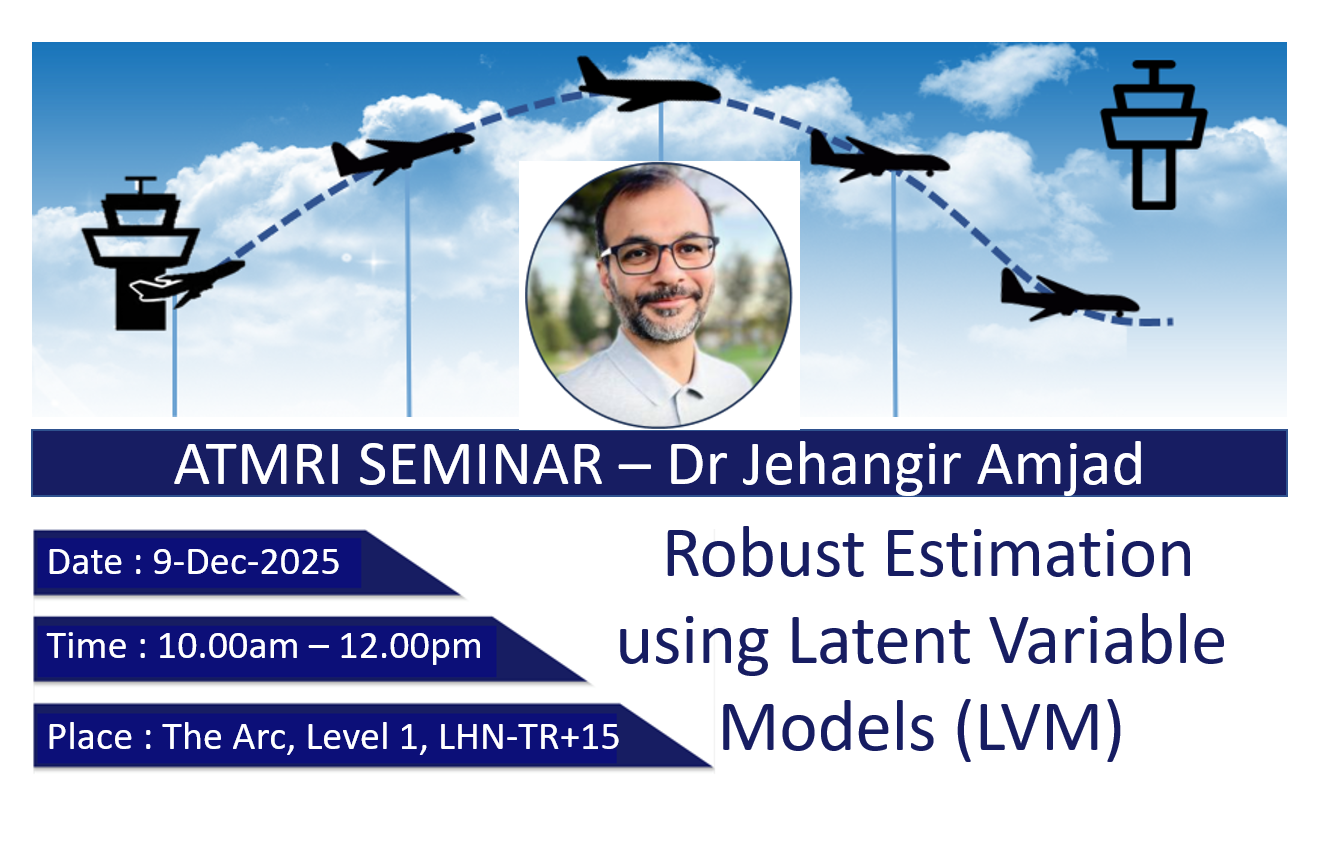 ATMRI SEMINAR – Dr Jehangir Amjad

Date : 9-Dec-2025

Time : 10.00am – 12.00pm

Place : The Arc, Level 1, LHN-TR+15

Robust Estimation using Latent Variable Models (LVM)